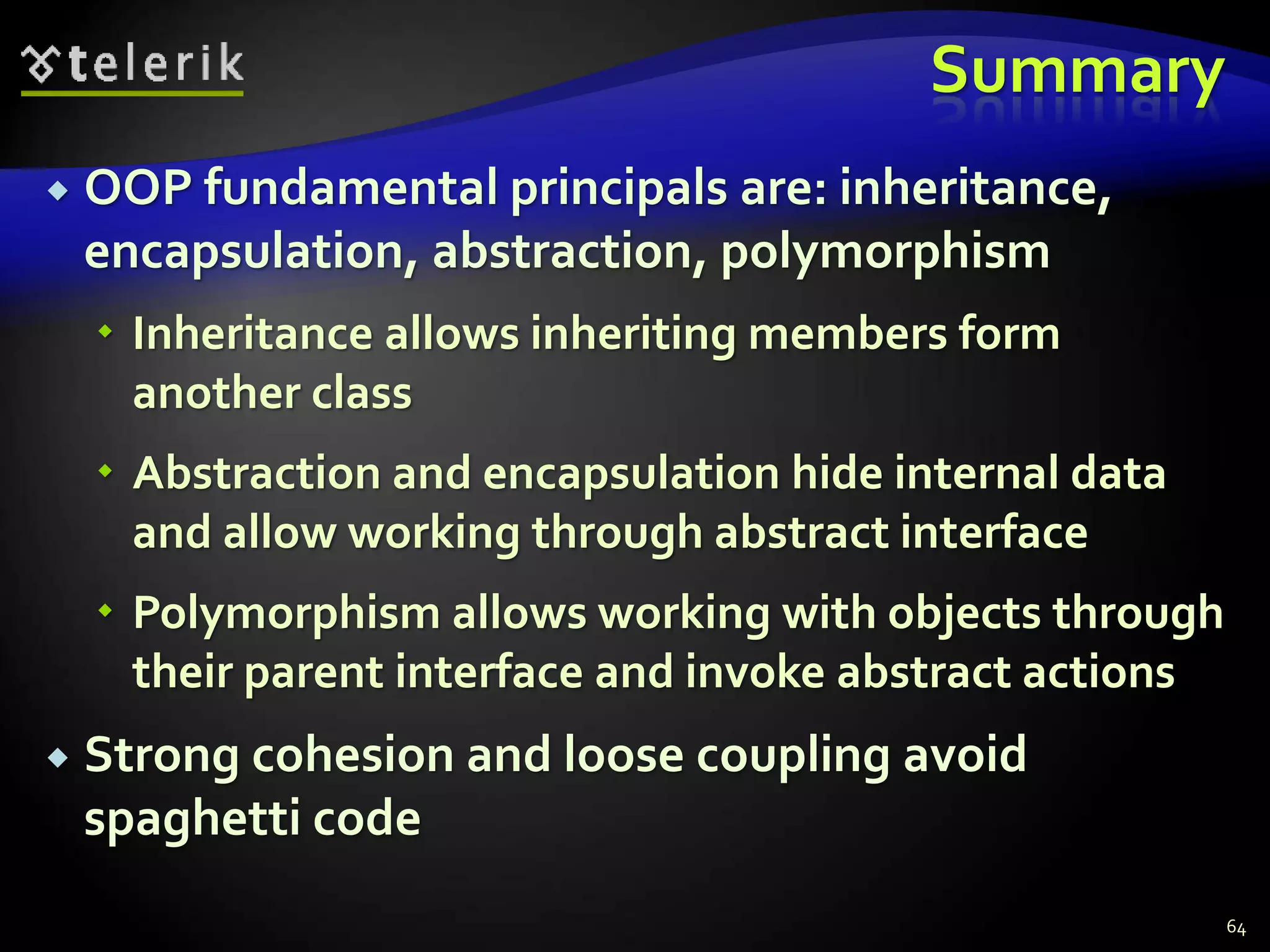 telerik

Summary

OOP fundamental principals are: inheritance, encapsulation, abstraction, polymorphism

Inheritance allows inheriting members form another class

Abstraction and encapsulation hide internal data and allow working through abstract interface

Polymorphism allows working with objects through their parent interface and invoke abstract actions

Strong cohesion and loose coupling avoid spaghetti code

64